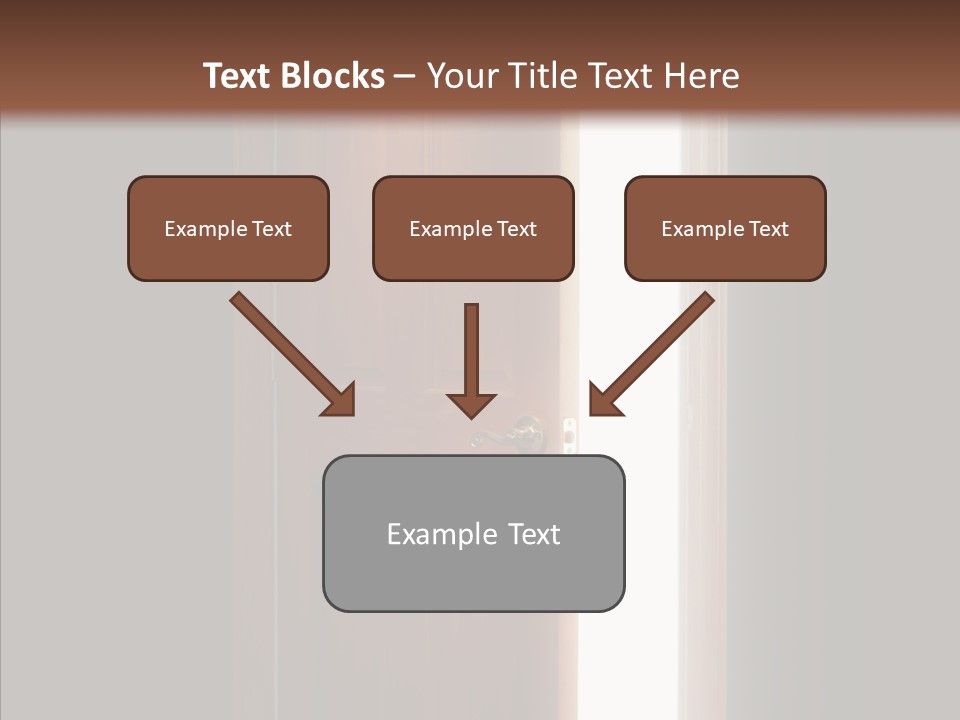 Text Blocks – Your Title Text Here

Example Text

Example Text

Example Text

Example Text